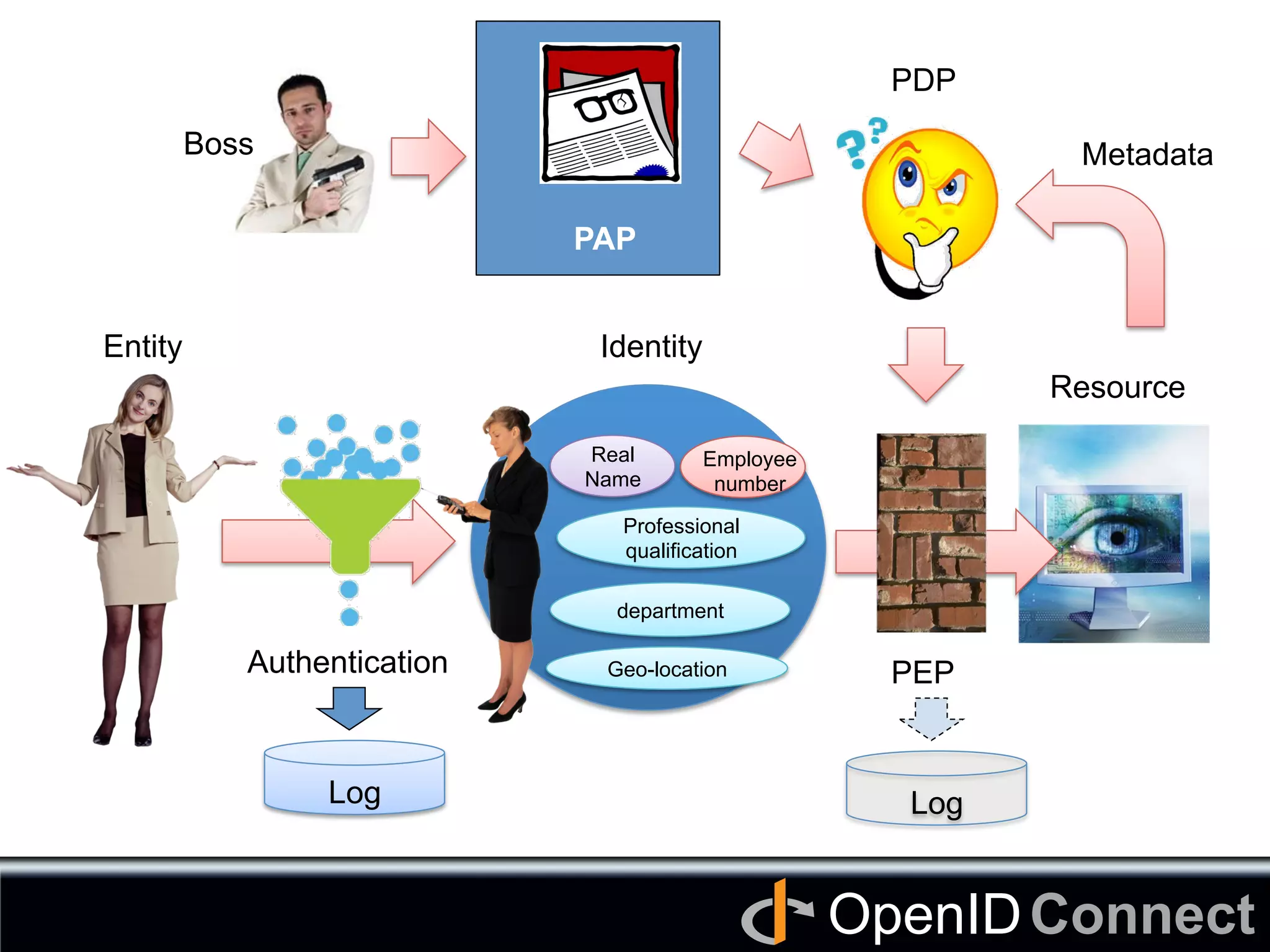 Boss

PAP

PDP

Metadata

Entity

Identity

Resource

Real Name

Employee number

Professional qualification

department

Geo-location

Authentication

Log

PEP

Log

OpenID Connect